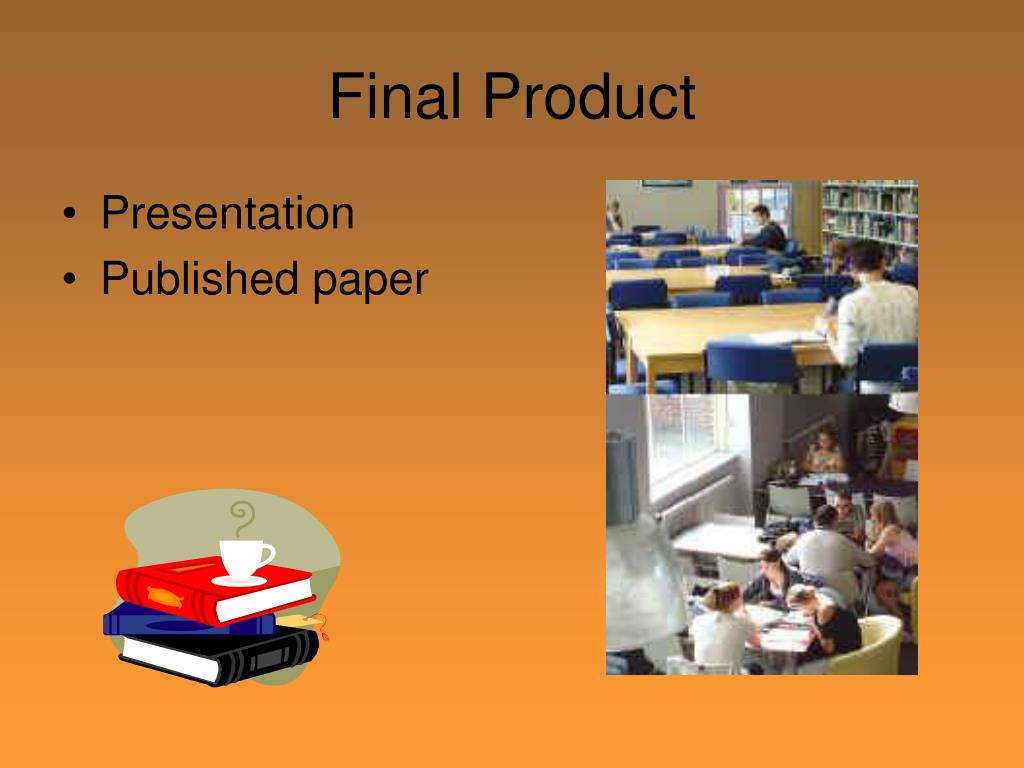 Final Product

• Presentation
• Published paper